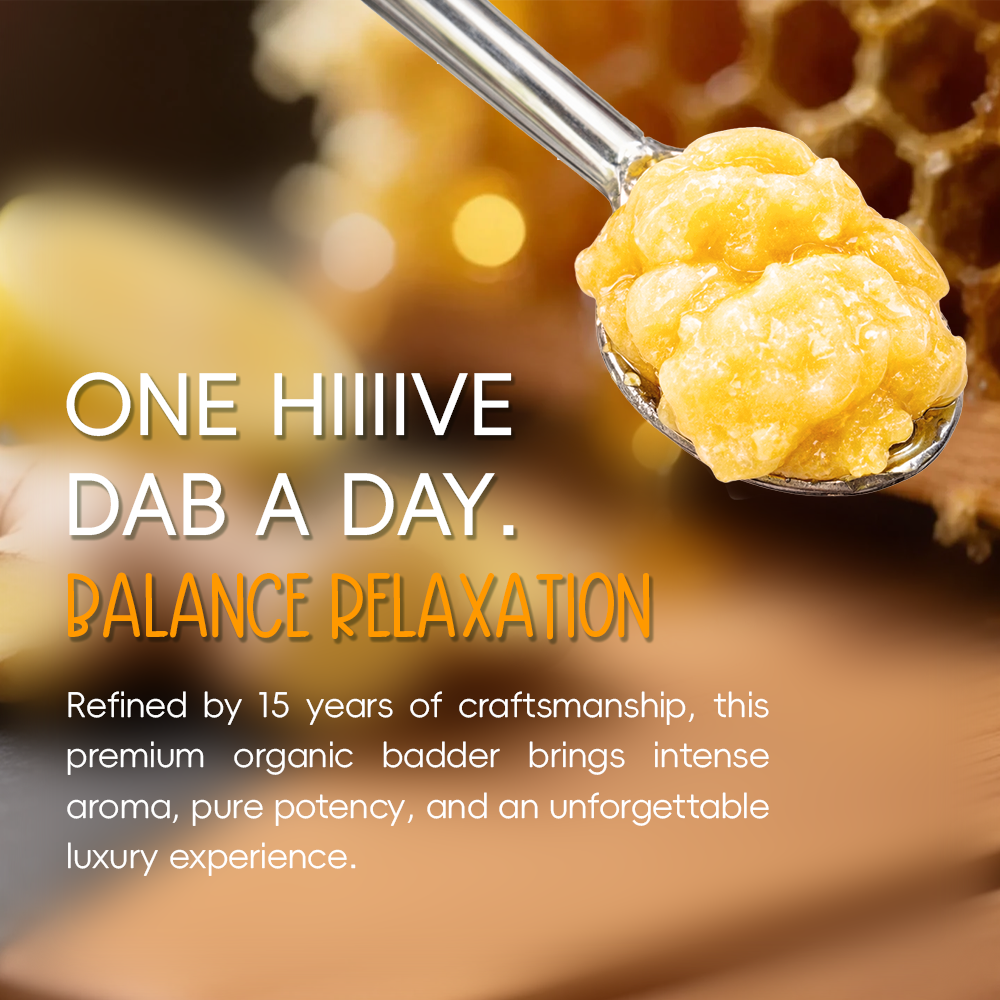 ONE HIIIIVE
DAB A DAY.
BALANCE RELAXATION

Refined by 15 years of craftsmanship, this premium organic badder brings intense aroma, pure potency, and an unforgettable luxury experience.